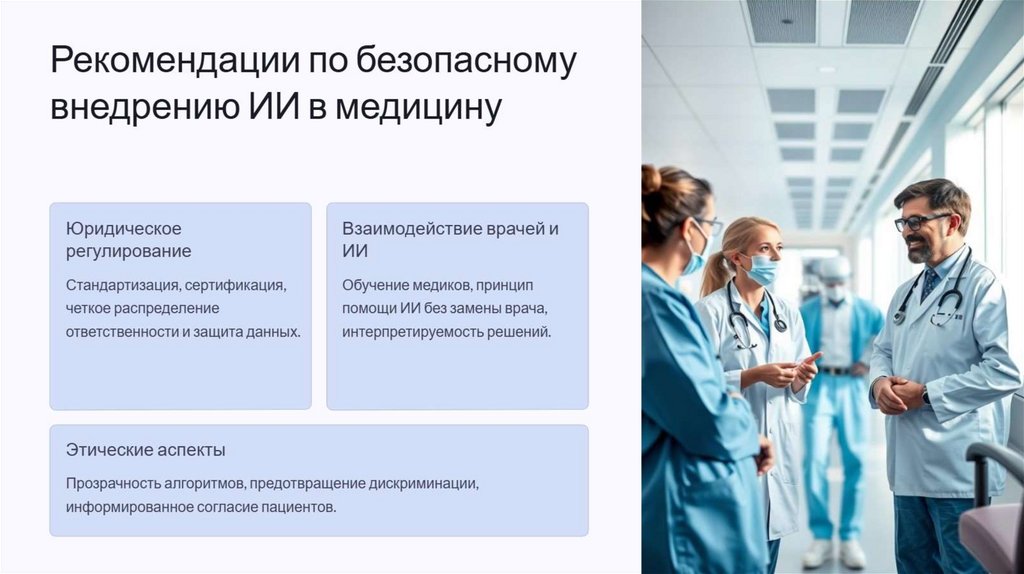 Рекомендации по безопасному внедрению ИИ в медицину

Юридическое регулирование

Стандартизация, сертификация, четкое распределение ответственности и защита данных.

Взаимодействие врачей и ИИ

Обучение медиков, принцип помощи ИИ без замены врача, интерпретируемость решений.

Этические аспекты

Прозрачность алгоритмов, предотвращение дискриминации, информированное согласие пациентов.